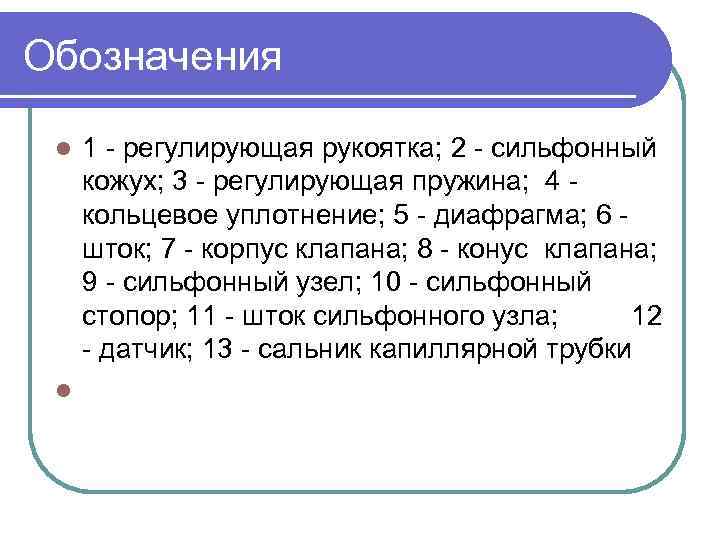 Обозначения

1 - регулирующая рукоятка; 2 - сильфонный кожух; 3 - регулирующая пружина; 4 - кольцевое уплотнение; 5 - диафрагма; 6 - шток; 7 - корпус клапана; 8 - конус клапана; 9 - сильфонный узел; 10 - сильфонный стопор; 11 - шток сильфонного узла; 12 - датчик; 13 - сальник капиллярной трубки